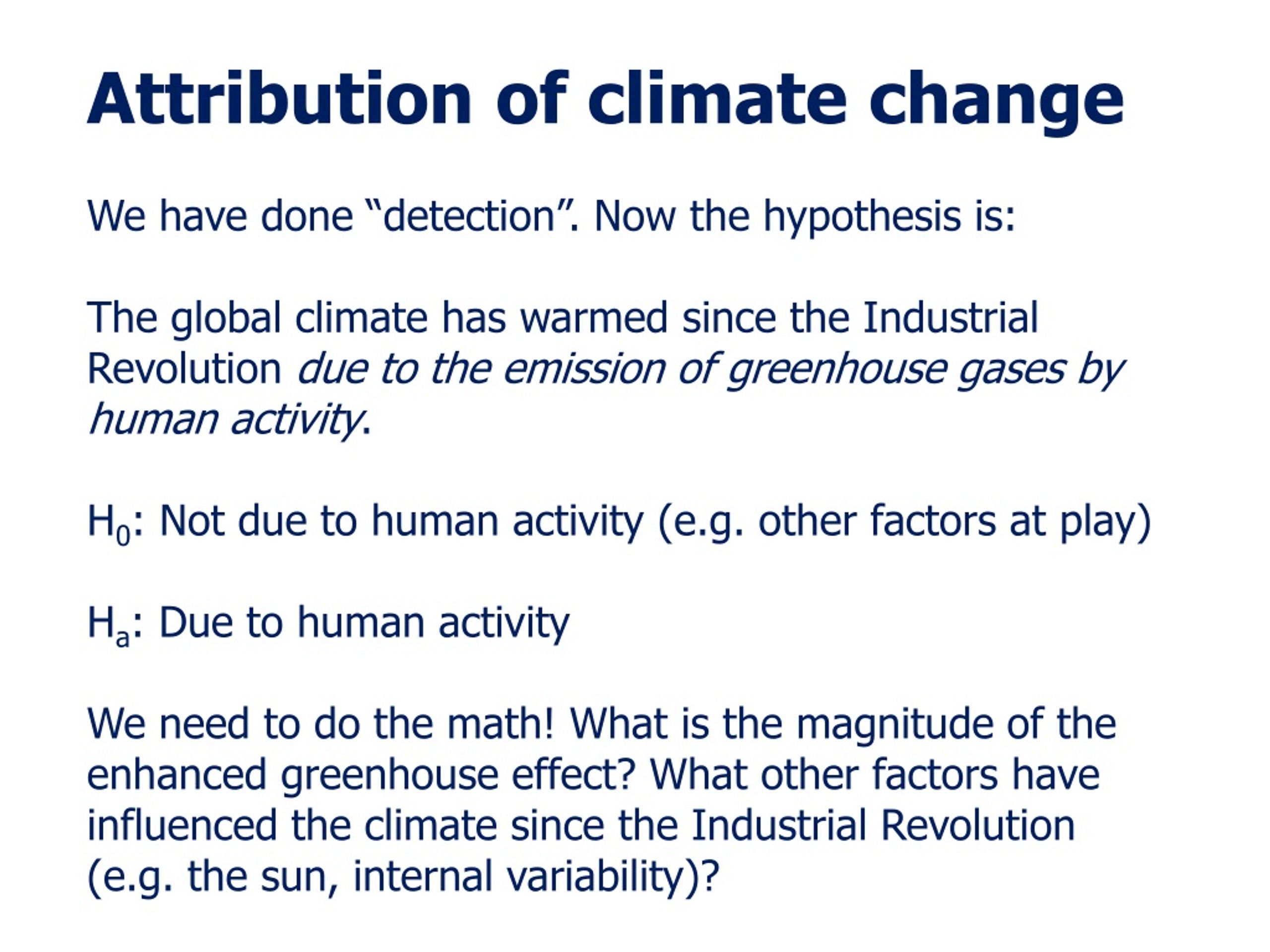 Attribution of climate change

We have done “detection”. Now the hypothesis is:

The global climate has warmed since the Industrial Revolution due to the emission of greenhouse gases by human activity.

$H_0$: Not due to human activity (e.g. other factors at play)

$H_a$: Due to human activity

We need to do the math! What is the magnitude of the enhanced greenhouse effect? What other factors have influenced the climate since the Industrial Revolution (e.g. the sun, internal variability)?